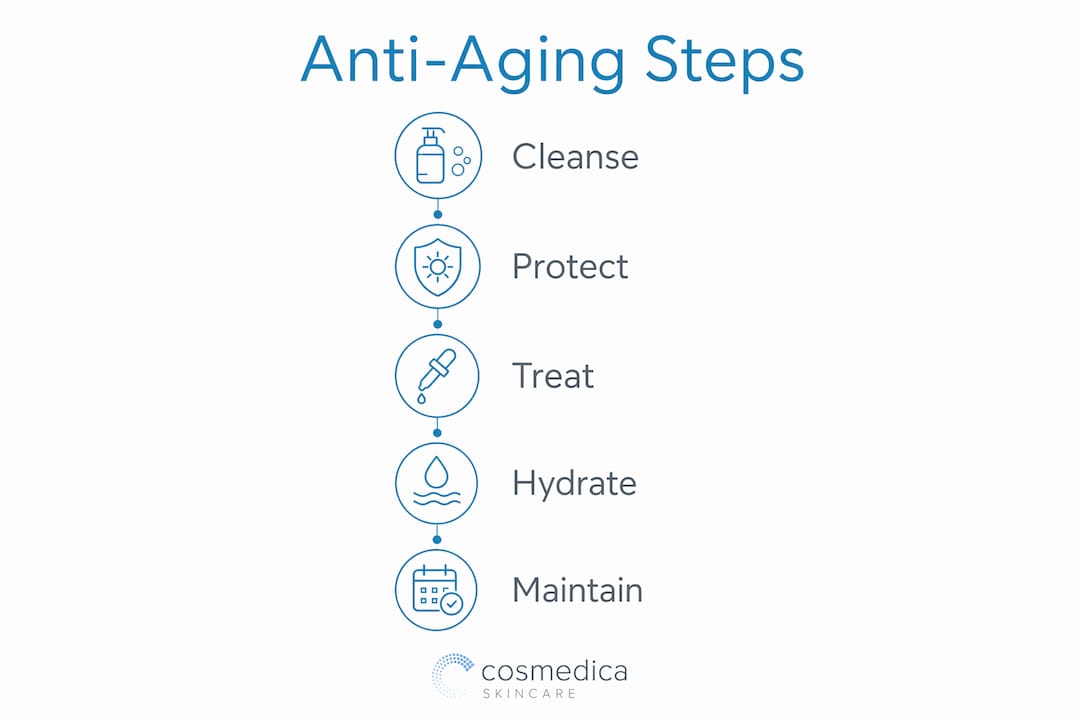 Anti-Aging Steps

Cleanse

Protect

Treat

Hydrate

Maintain

cosmedica
SKINCARE